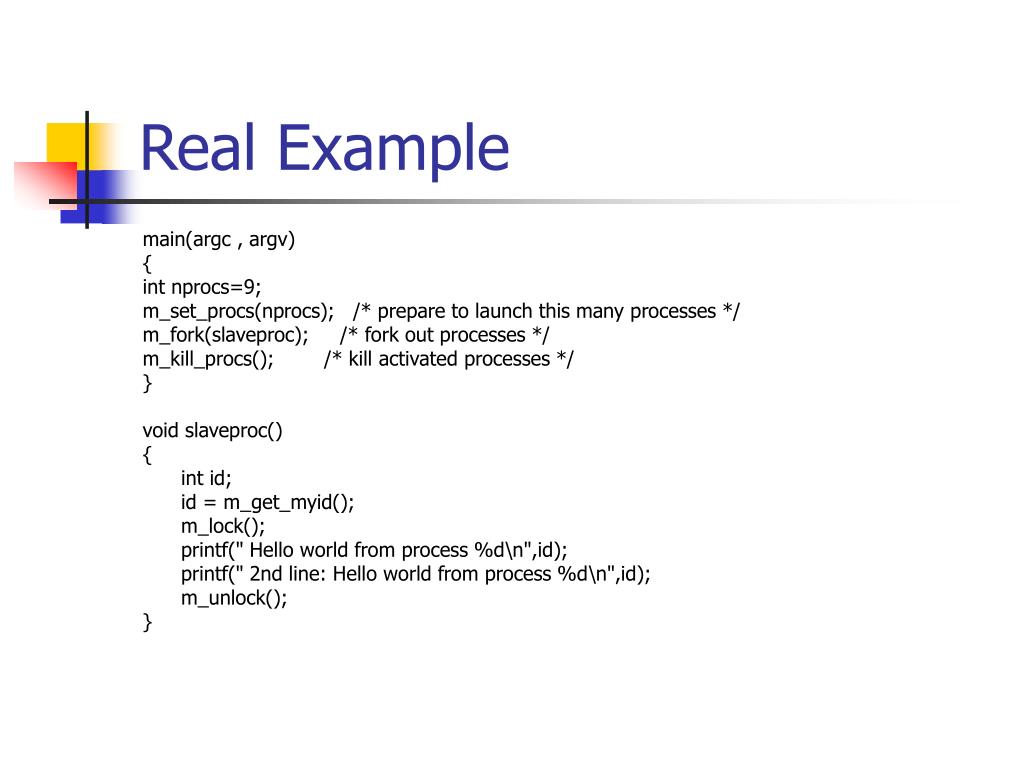 Real Example

main(argc , argv)
{
int nprocs=9;
m_set_procs(nprocs);   /* prepare to launch this many processes */
m_fork(slaveproc);     /* fork out processes */
m_kill_procs();        /* kill activated processes */
}

void slaveproc()
{
    int id;
    id = m_get_myid();
    m_lock();
    printf(" Hello world from process %d\n",id);
    printf(" 2nd line: Hello world from process %d\n",id);
    m_unlock();
}